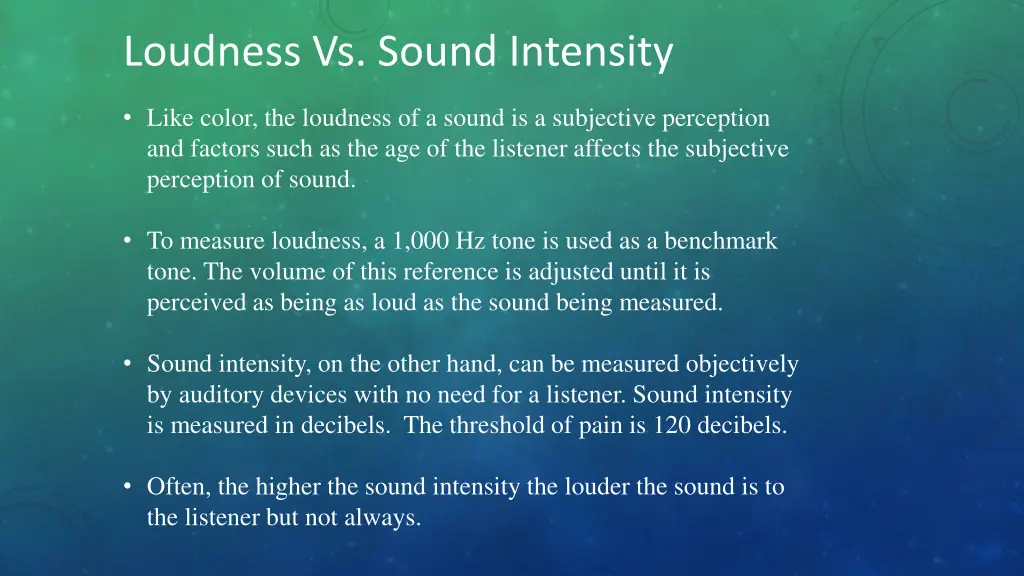 Loudness Vs. Sound Intensity

• Like color, the loudness of a sound is a subjective perception and factors such as the age of the listener affects the subjective perception of sound.

• To measure loudness, a 1,000 Hz tone is used as a benchmark tone. The volume of this reference is adjusted until it is perceived as being as loud as the sound being measured.

• Sound intensity, on the other hand, can be measured objectively by auditory devices with no need for a listener. Sound intensity is measured in decibels. The threshold of pain is 120 decibels.

• Often, the higher the sound intensity the louder the sound is to the listener but not always.